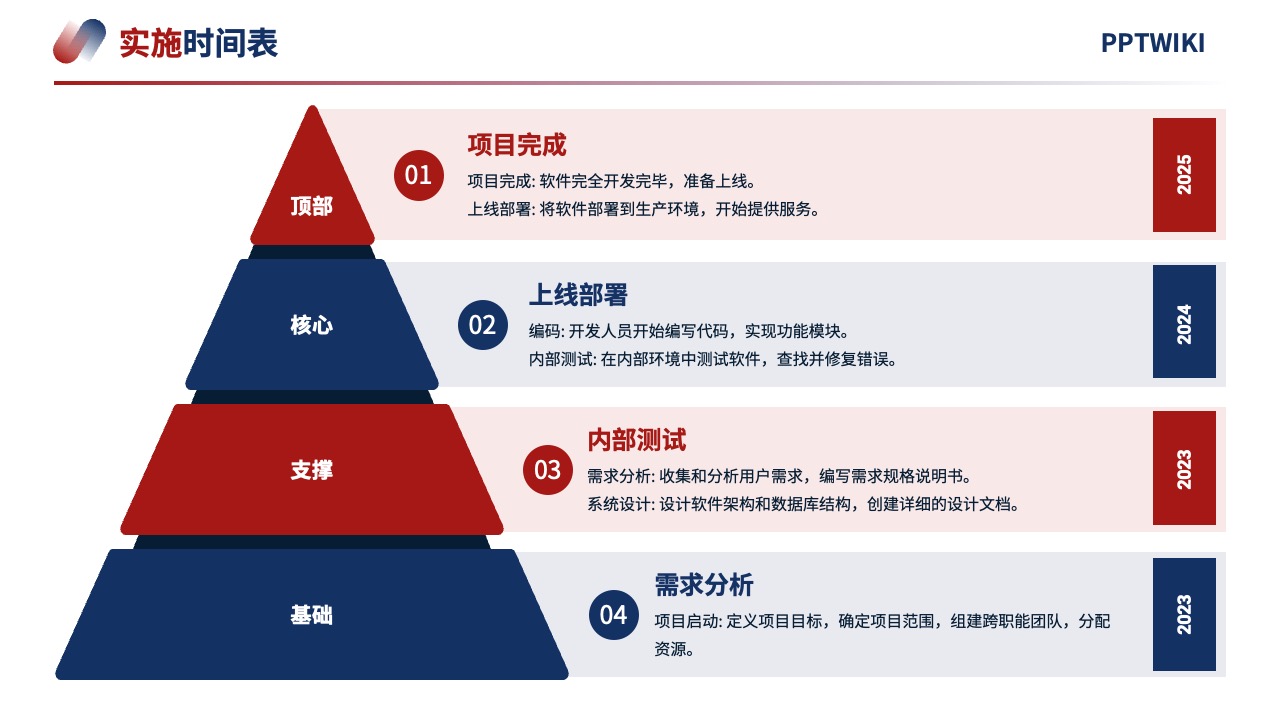 实施时间表

PPTWIKI

顶部

01

项目完成

项目完成: 软件完全开发完毕，准备上线。
上线部署: 将软件部署到生产环境，开始提供服务。

2025

核心

02

上线部署

编码: 开发人员开始编写代码，实现功能模块。
内部测试: 在内部环境中测试软件，查找并修复错误。

2024

支撑

03

内部测试

需求分析: 收集和分析用户需求，编写需求规格说明书。
系统设计: 设计软件架构和数据库结构，创建详细的设计文档。

2023

基础

04

需求分析

项目启动: 定义项目目标，确定项目范围，组建跨职能团队，分配资源。

2023